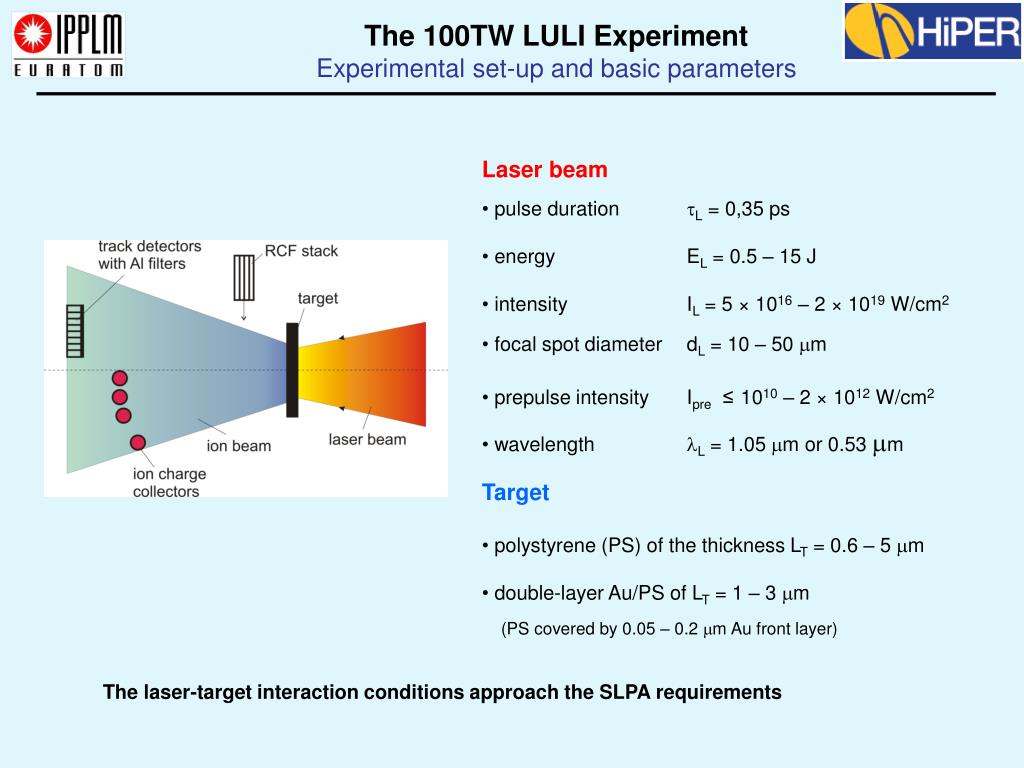 IPPLM EURATOM

The 100TW LULI Experiment
Experimental set-up and basic parameters

HiPER

track detectors with Al filters
RCF stack
target
ion beam
laser beam
ion charge collectors

Laser beam

• pulse duration $\tau_L$ = 0,35 ps

• energy $E_L$ = 0.5 – 15 J

• intensity $I_L = 5 \times 10^{16} – 2 \times 10^{19}$ W/cm$^2$

• focal spot diameter $d_L$ = 10 – 50 $\mu$m

• prepulse intensity $I_{pre} \leq 10^{10} – 2 \times 10^{12}$ W/cm$^2$

• wavelength $\lambda_L$ = 1.05 $\mu$m or 0.53 $\mu$m

Target

• polystyrene (PS) of the thickness $L_T$ = 0.6 – 5 $\mu$m

• double-layer Au/PS of $L_T$ = 1 – 3 $\mu$m
(PS covered by 0.05 – 0.2 $\mu$m Au front layer)

The laser-target interaction conditions approach the SLPA requirements